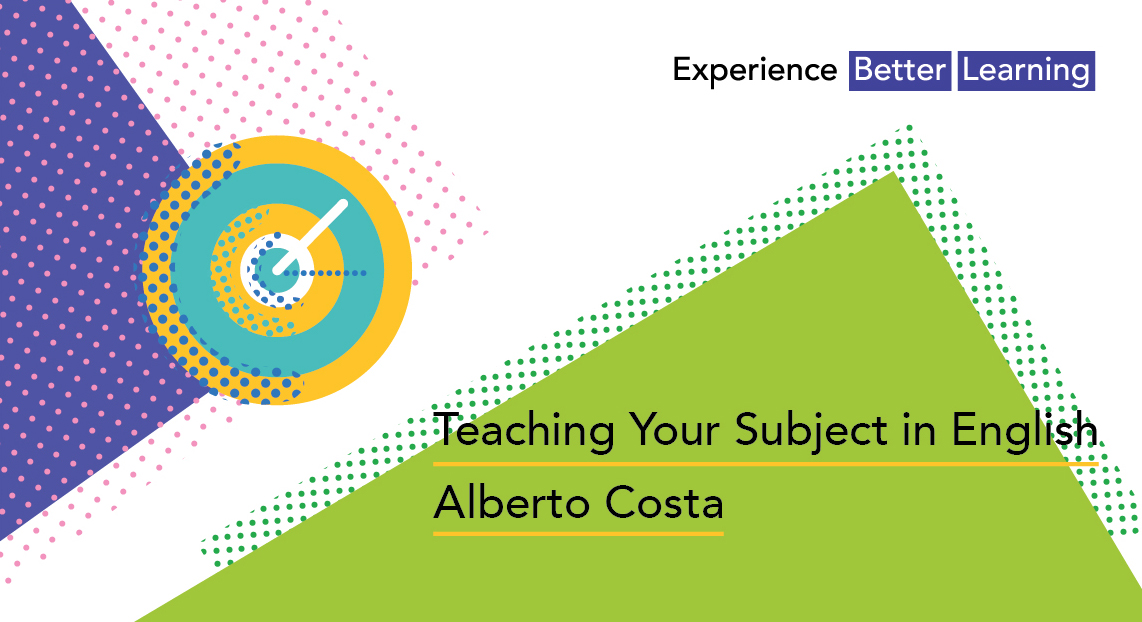 Experience Better Learning

Teaching Your Subject in English

Alberto Costa